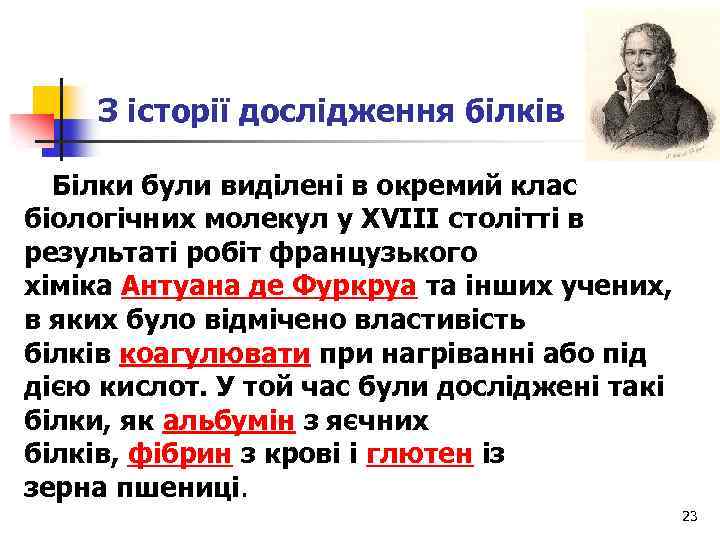 З історії дослідження білків

Білки були виділені в окремий клас біологічних молекул у XVIII столітті в результаті робіт французького хіміка Антуана де Фуркруа та інших учених, в яких було відмічено властивість білків коагулювати при нагріванні або під дією кислот. У той час були досліджені такі білки, як альбумін з яєчних білків, фібрин з крові і глютен із зерна пшениці.

23